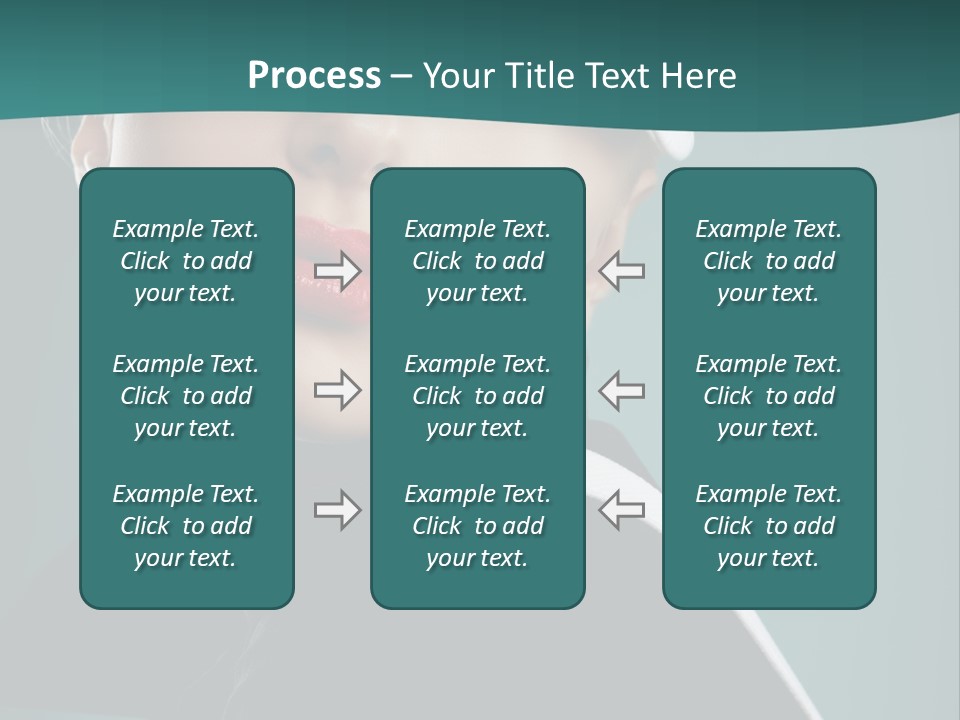 Process – Your Title Text Here

Example Text. Click to add your text.

Example Text. Click to add your text.

Example Text. Click to add your text.

Example Text. Click to add your text.

Example Text. Click to add your text.

Example Text. Click to add your text.

Example Text. Click to add your text.

Example Text. Click to add your text.

Example Text. Click to add your text.